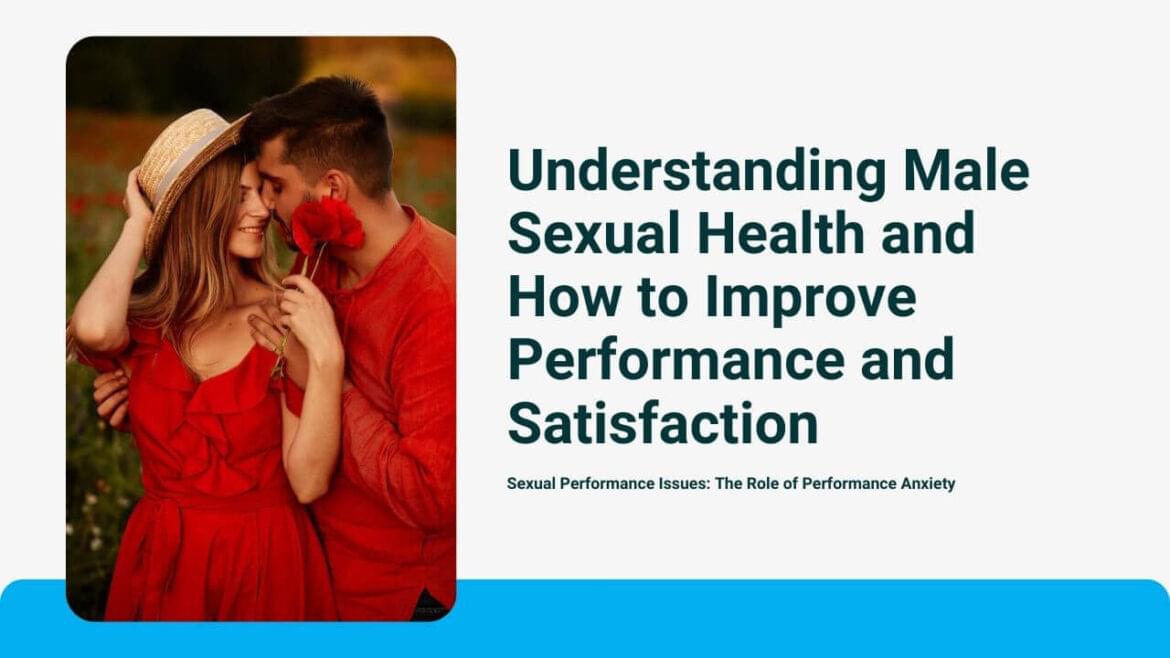 Understanding Male Sexual Health and How to Improve Performance and Satisfaction

Sexual Performance Issues: The Role of Performance Anxiety